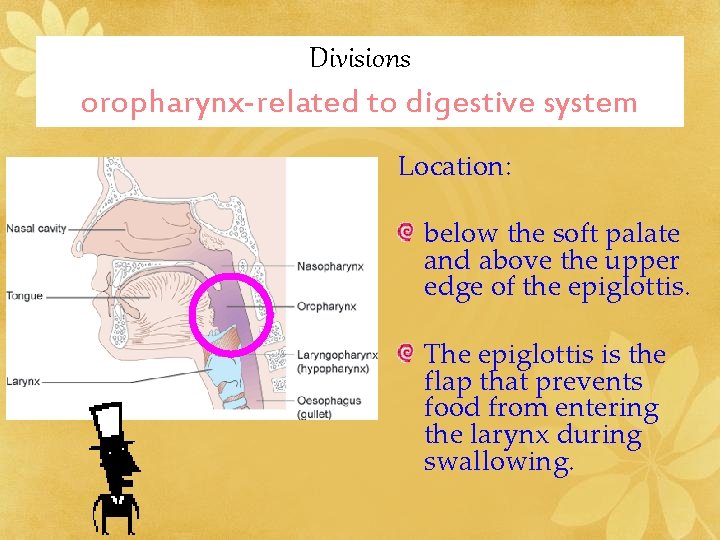 Divisions
oropharynx-related to digestive system

Nasal cavity
Tongue
Larynx
Nasopharynx
Oropharynx
Laryngopharynx (hypopharynx)
Oesophagus (gullet)

Location:

below the soft palate and above the upper edge of the epiglottis.

The epiglottis is the flap that prevents food from entering the larynx during swallowing.